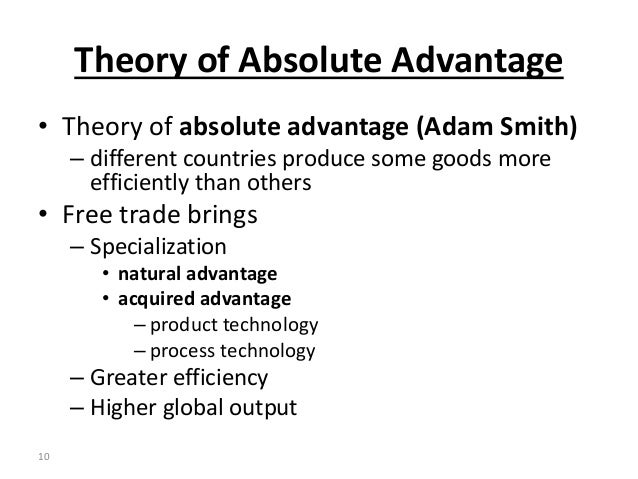 Theory of Absolute Advantage

• Theory of absolute advantage (Adam Smith)
– different countries produce some goods more efficiently than others
• Free trade brings
– Specialization
• natural advantage
• acquired advantage
– product technology
– process technology
– Greater efficiency
– Higher global output

10